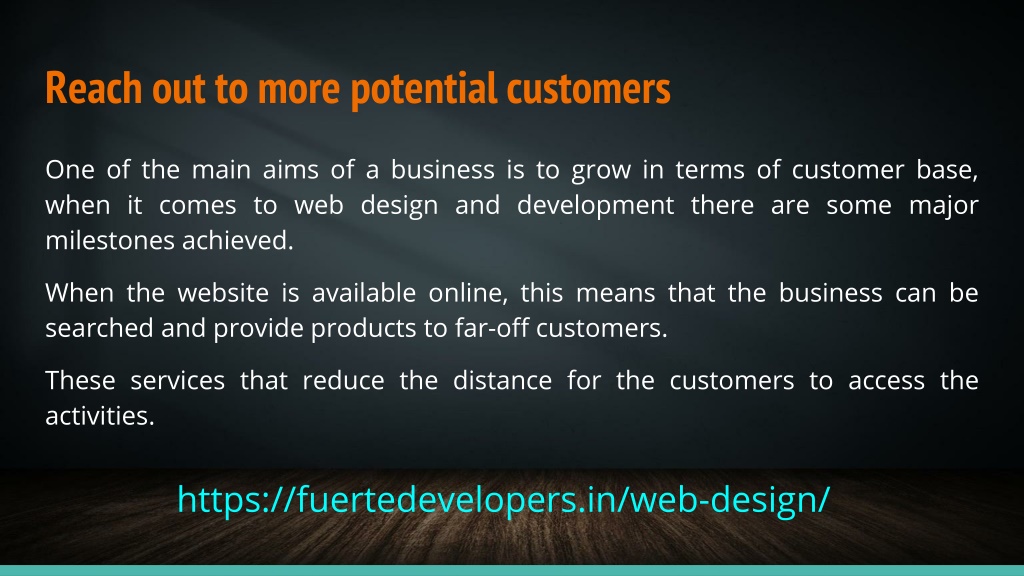 Reach out to more potential customers

One of the main aims of a business is to grow in terms of customer base, when it comes to web design and development there are some major milestones achieved.

When the website is available online, this means that the business can be searched and provide products to far-off customers.

These services that reduce the distance for the customers to access the activities.

https://fuertedevelopers.in/web-design/